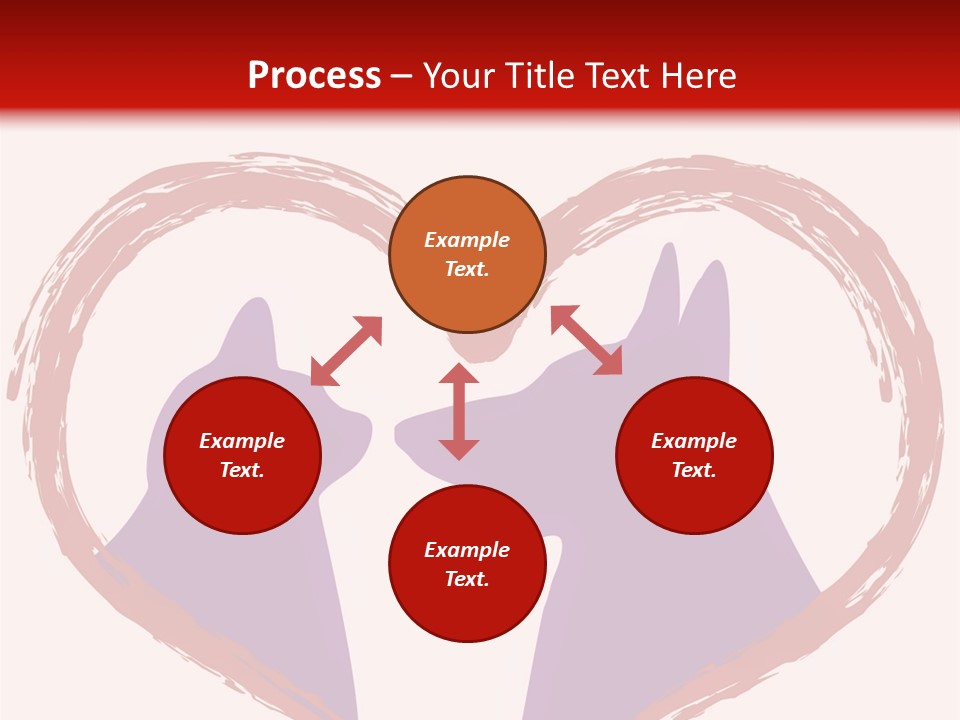 Process – Your Title Text Here

Example Text.

Example Text.

Example Text.

Example Text.